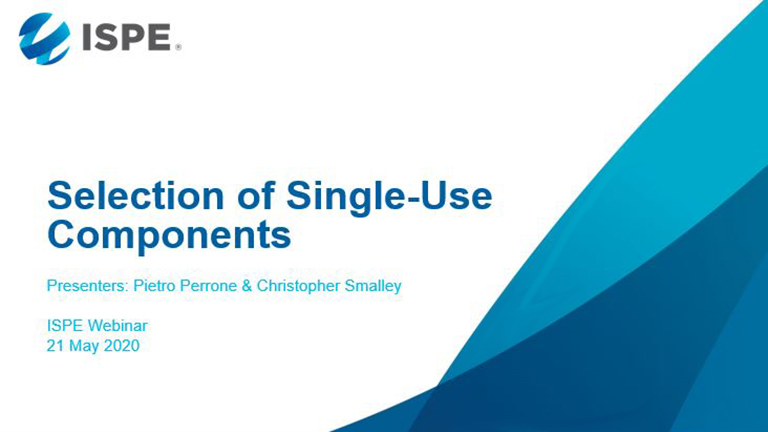 ISPE®

Selection of Single-Use Components

Presenters: Pietro Perrone & Christopher Smalley

ISPE Webinar
21 May 2020